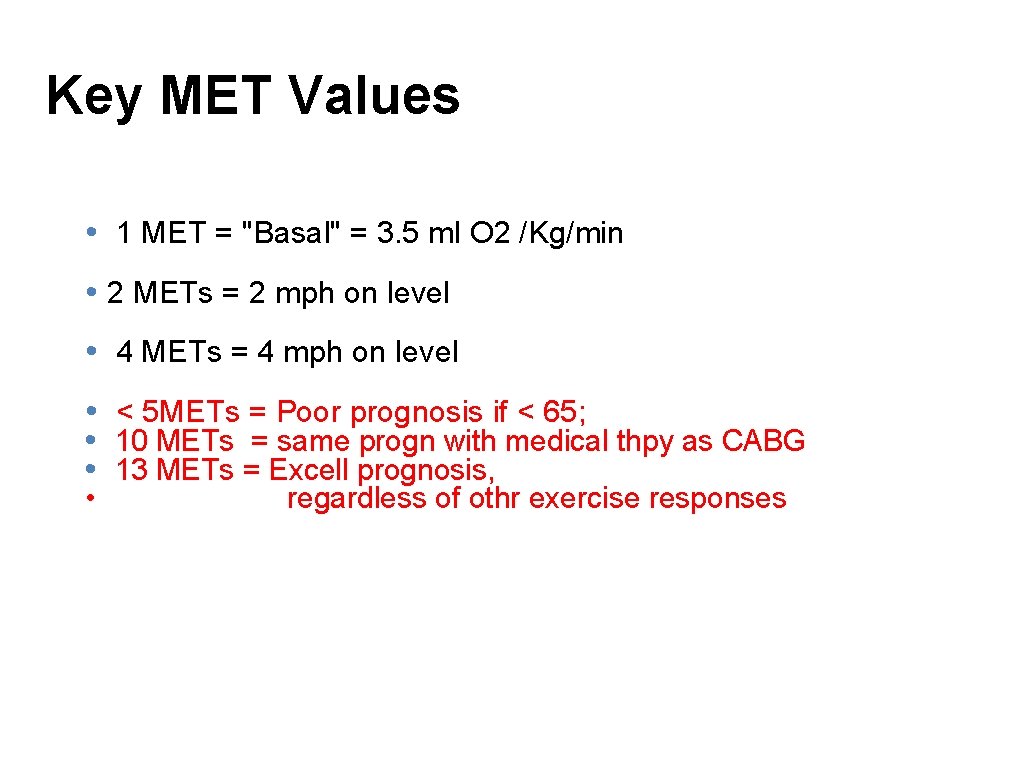 Key MET Values

• 1 MET = "Basal" = 3.5 ml O2 /Kg/min

• 2 METs = 2 mph on level

• 4 METs = 4 mph on level

• < 5METs = Poor prognosis if < 65;
• 10 METs = same progn with medical thpy as CABG
• 13 METs = Excell prognosis,
• regardless of othr exercise responses